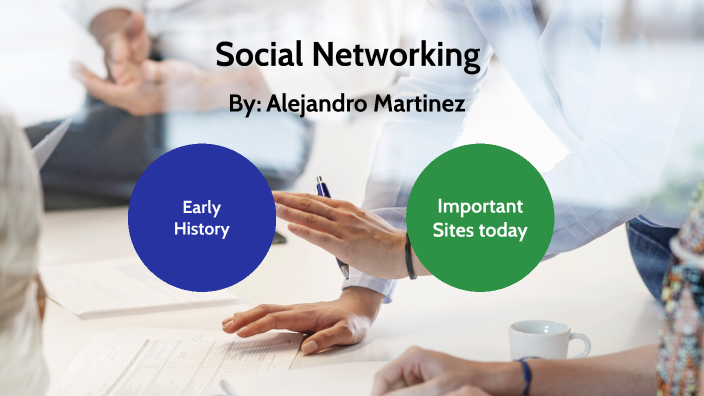 Social Networking

By: Alejandro Martinez

Early History

Important Sites today